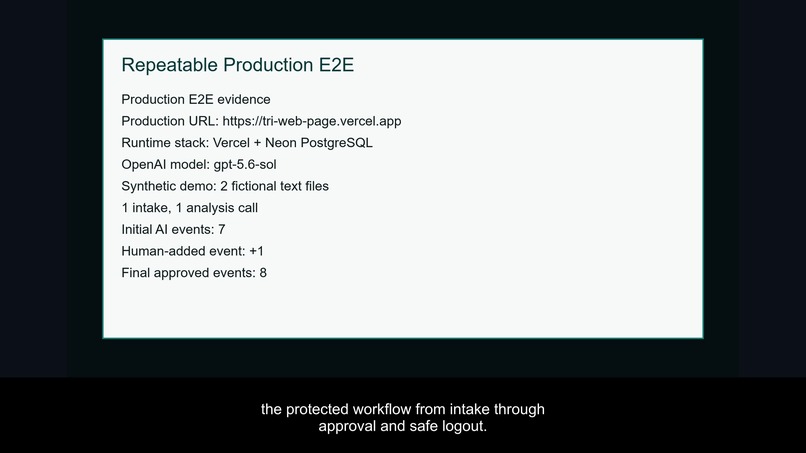 Repeatable Production E2E

Production E2E evidence

Production URL: https://tri-web-page.vercel.app

Runtime stack: Vercel + Neon PostgreSQL

OpenAI model: gpt-5.6-sol

Synthetic demo: 2 fictional text files

1 intake, 1 analysis call

Initial AI events: 7

Human-added event: +1

Final approved events: 8

the protected workflow from intake through approval and safe logout.